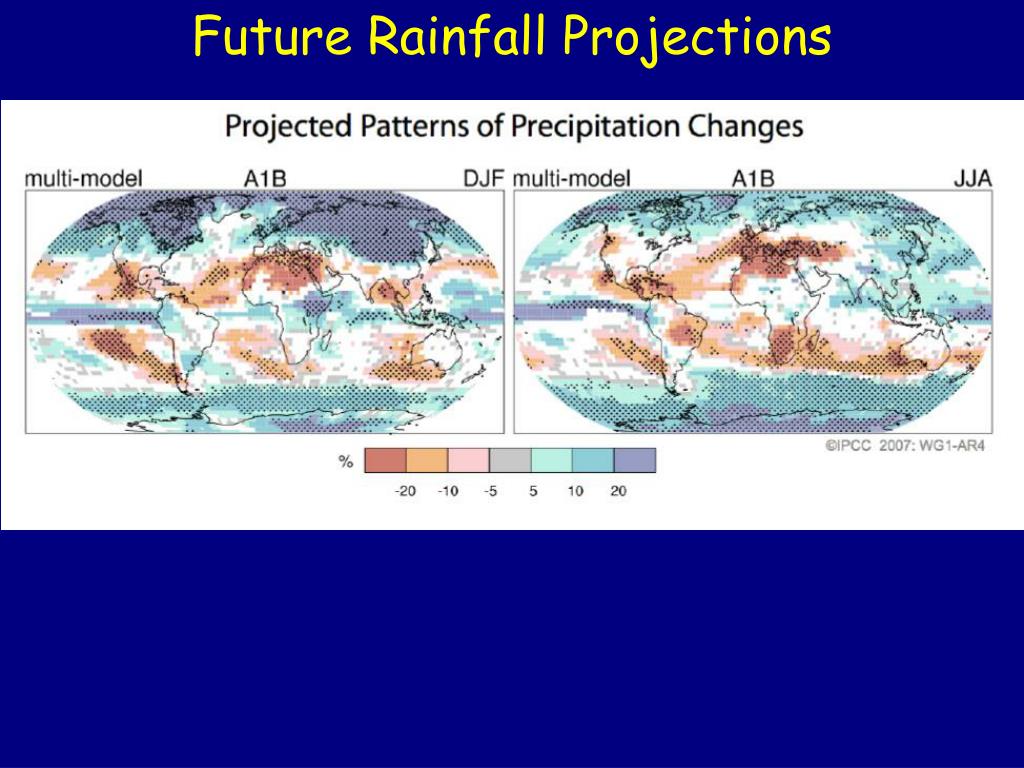 Future Rainfall Projections

Projected Patterns of Precipitation Changes

multi-model A1B DJF

multi-model A1B JJA

©IPCC 2007: WG1-AR4

%

-20 -10 -5 5 10 20